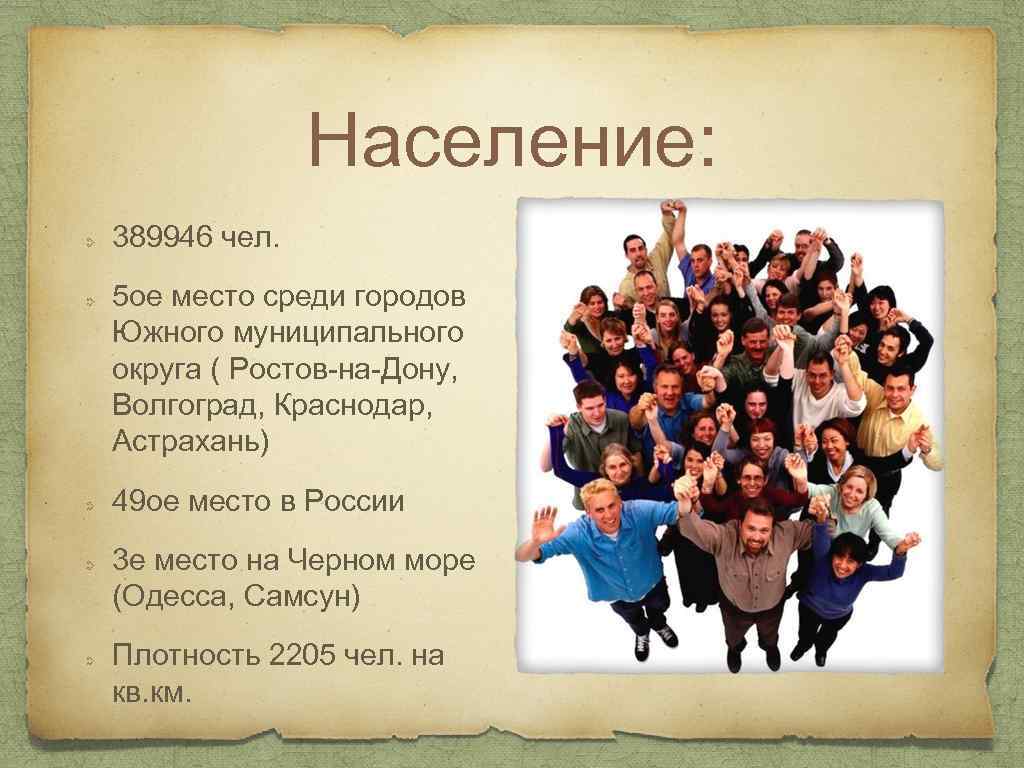 Население:

389946 чел.

5ое место среди городов Южного муниципального округа ( Ростов-на-Дону, Волгоград, Краснодар, Астрахань)

49ое место в России

3е место на Черном море (Одесса, Самсун)

Плотность 2205 чел. на кв.км.